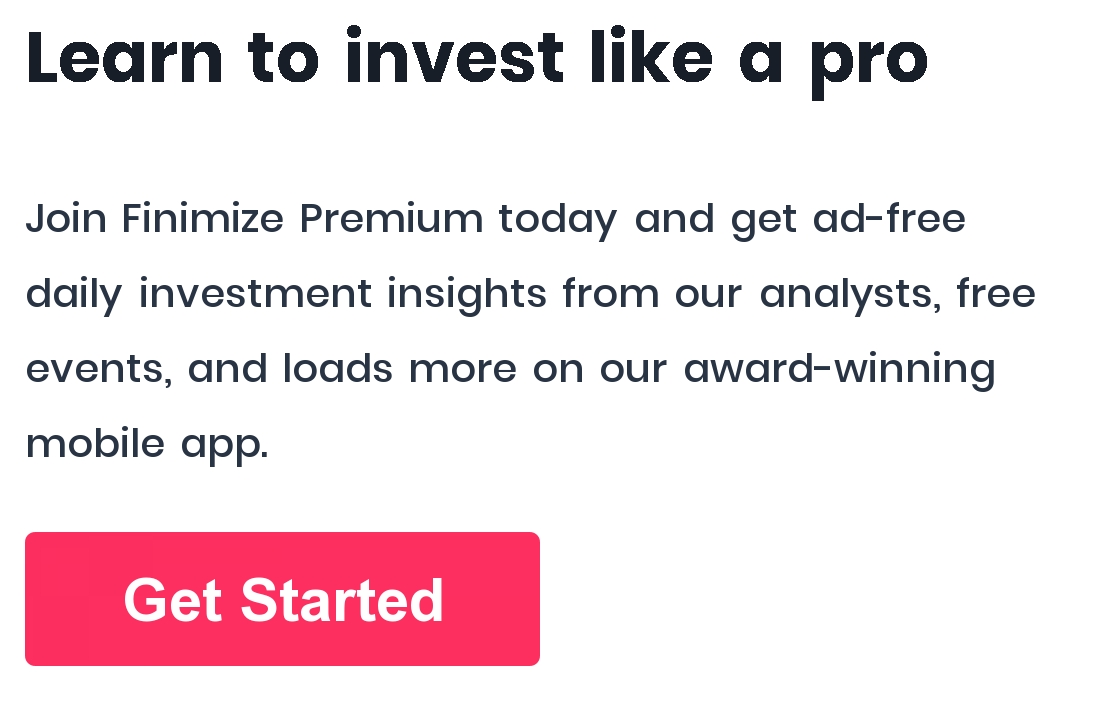 Learn to invest like a pro

Join Finimize Premium today and get ad-free daily investment insights from our analysts, free events, and loads more on our award-winning mobile app.

Get Started